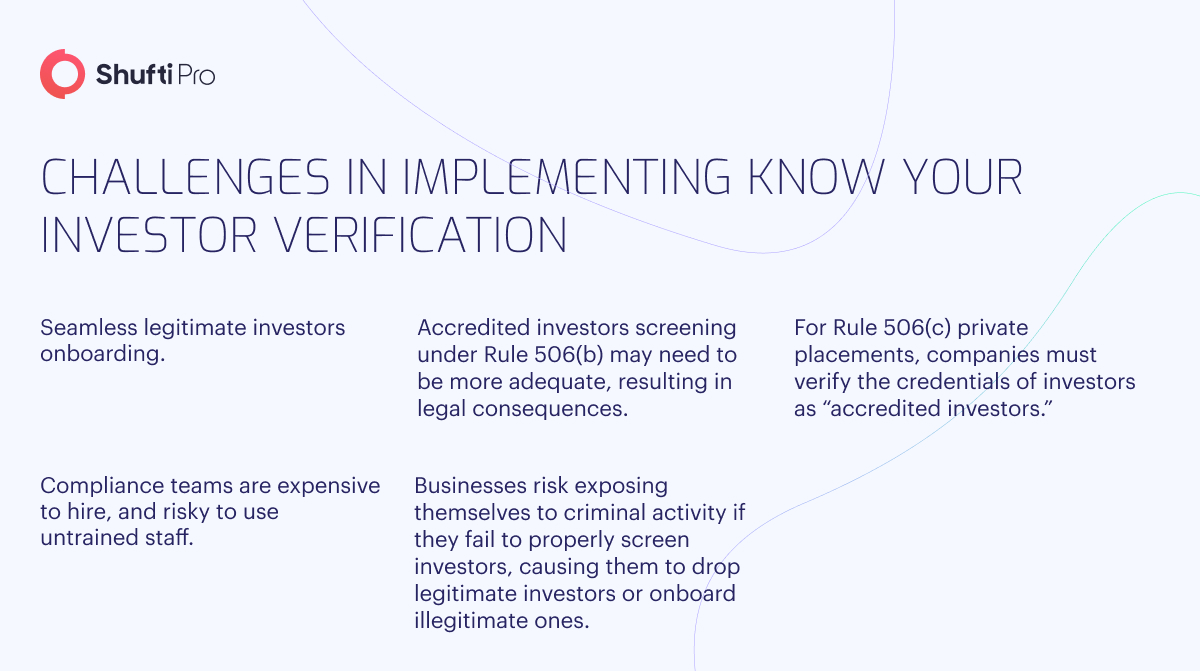 Shufti Pro

CHALLENGES IN IMPLEMENTING KNOW YOUR INVESTOR VERIFICATION

Seamless legitimate investors onboarding.

Accredited investors screening under Rule 506(b) may need to be more adequate, resulting in legal consequences.

For Rule 506(c) private placements, companies must verify the credentials of investors as “accredited investors.”

Compliance teams are expensive to hire, and risky to use untrained staff.

Businesses risk exposing themselves to criminal activity if they fail to properly screen investors, causing them to drop legitimate investors or onboard illegitimate ones.